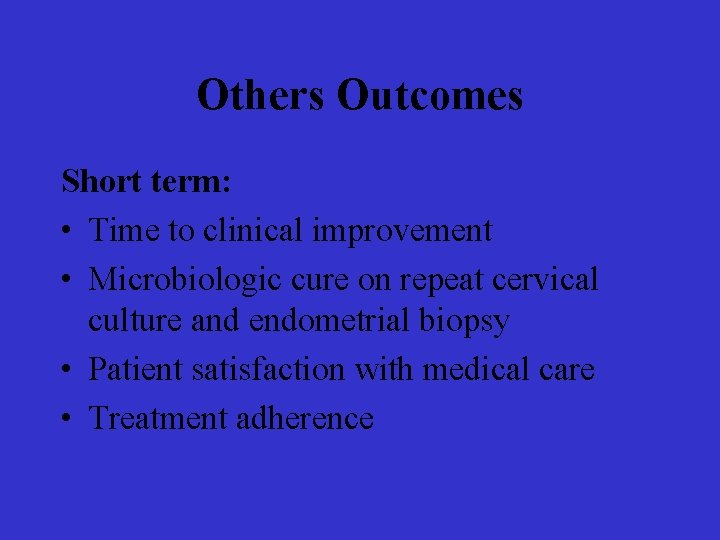 Others Outcomes

Short term:

• Time to clinical improvement
• Microbiologic cure on repeat cervical culture and endometrial biopsy
• Patient satisfaction with medical care
• Treatment adherence